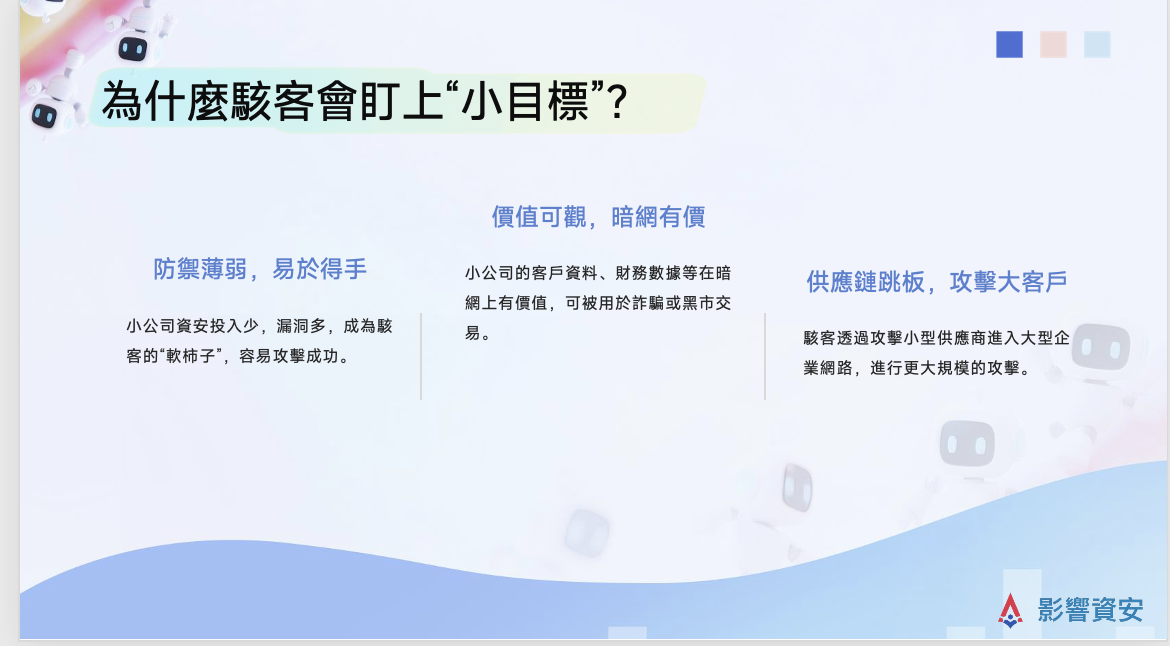 為什麼駭客會盯上“小目標”?

防禦薄弱，易於得手

小公司資安投入少，漏洞多，成為駭客的“軟柿子”，容易攻擊成功。

價值可觀，暗網有價

小公司的客戶資料、財務數據等在暗網上有價值，可被用於詐騙或黑市交易。

供應鏈跳板，攻擊大客戶

駭客透過攻擊小型供應商進入大型企業網路，進行更大規模的攻擊。

影響資安